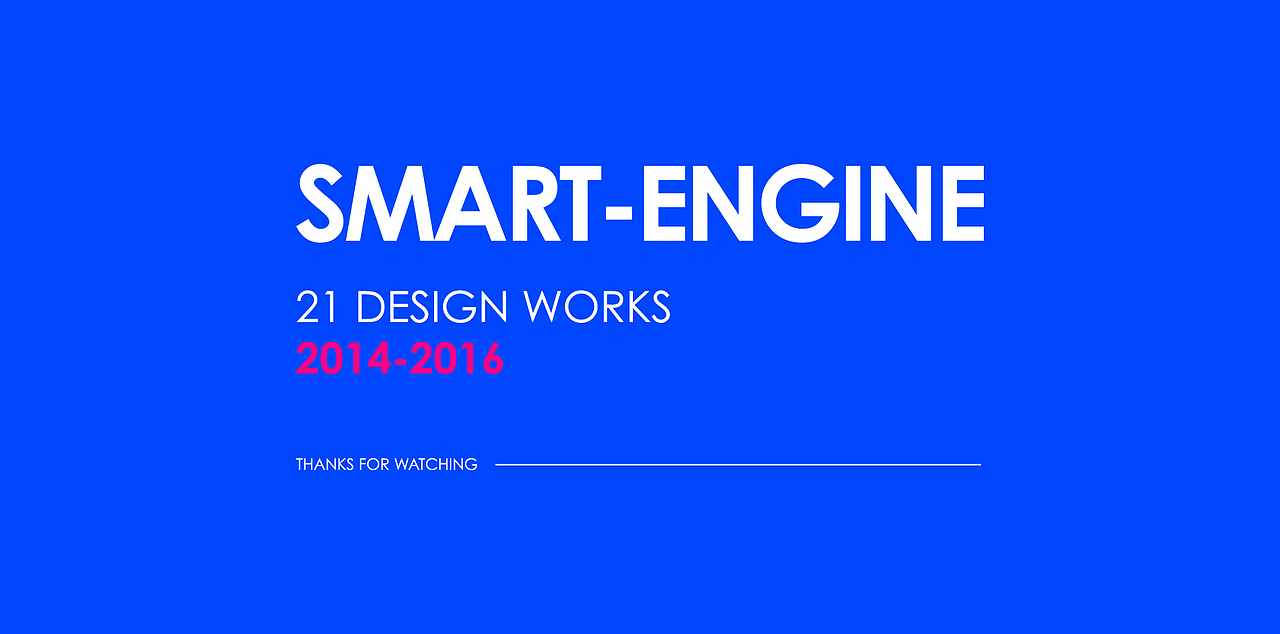 SMART-ENGINE

21 DESIGN WORKS
2014-2016

THANKS FOR WATCHING